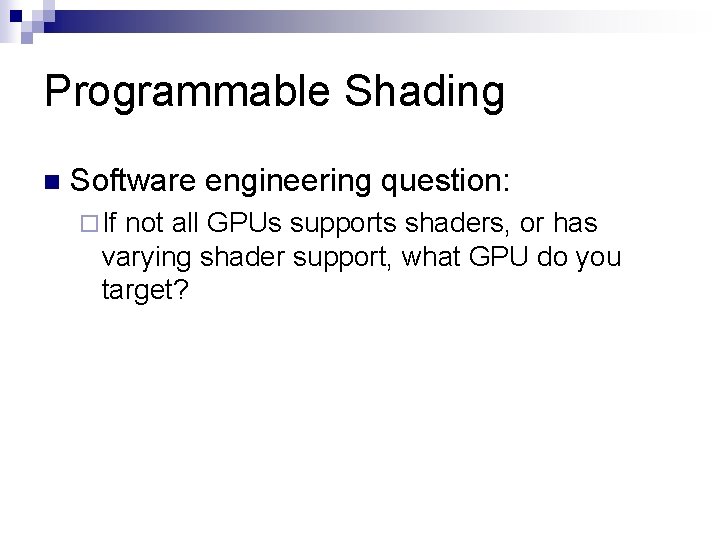 Programmable Shading

Software engineering question:

If not all GPUs supports shaders, or has varying shader support, what GPU do you target?